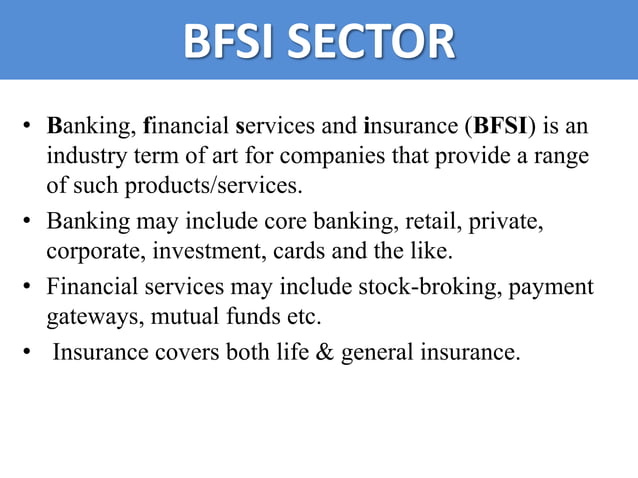 BFSI SECTOR

• Banking, financial services and insurance (BFSI) is an industry term of art for companies that provide a range of such products/services.
• Banking may include core banking, retail, private, corporate, investment, cards and the like.
• Financial services may include stock-broking, payment gateways, mutual funds etc.
• Insurance covers both life & general insurance.